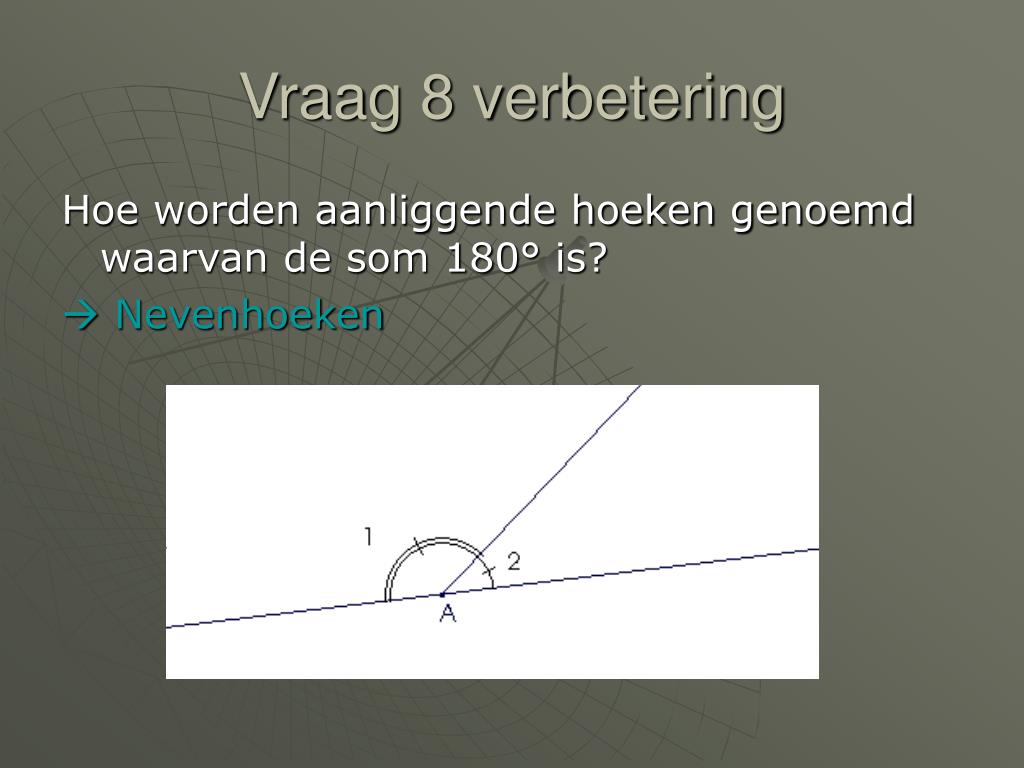 Vraag 8 verbetering

Hoe worden aanliggende hoeken genoemd waarvan de som 180° is?

→ Nevenhoeken

1

2

A